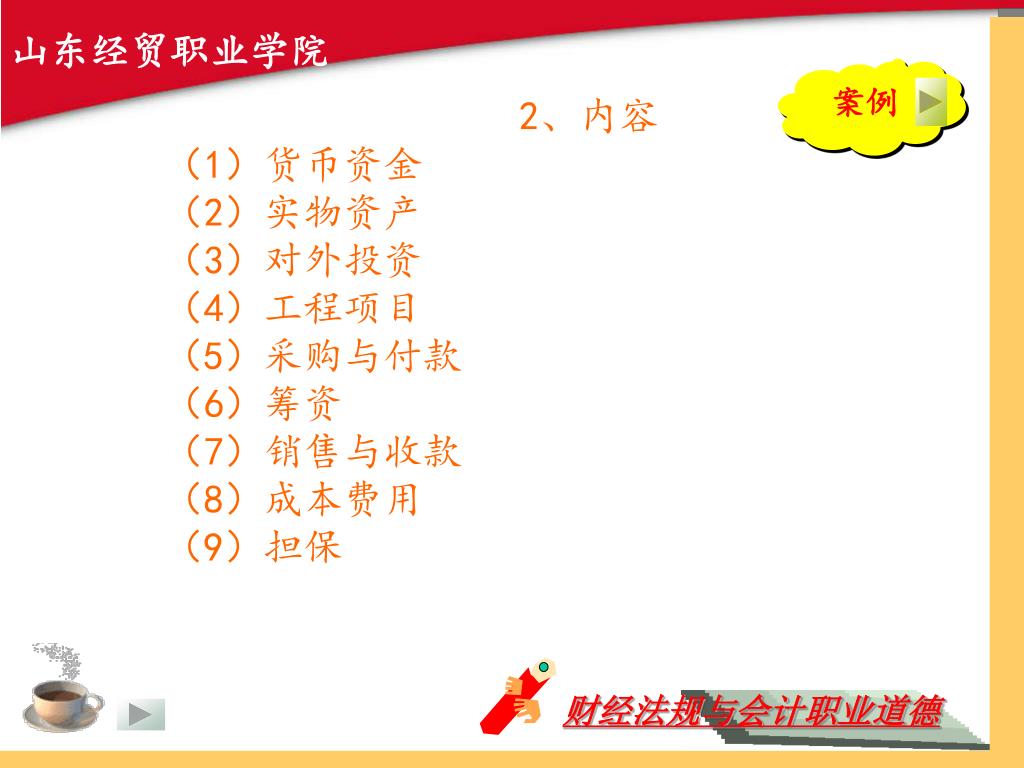 山东经贸职业学院

案例

2、内容

（1）货币资金
（2）实物资产
（3）对外投资
（4）工程项目
（5）采购与付款
（6）筹资
（7）销售与收款
（8）成本费用
（9）担保

财经法规与会计职业道德